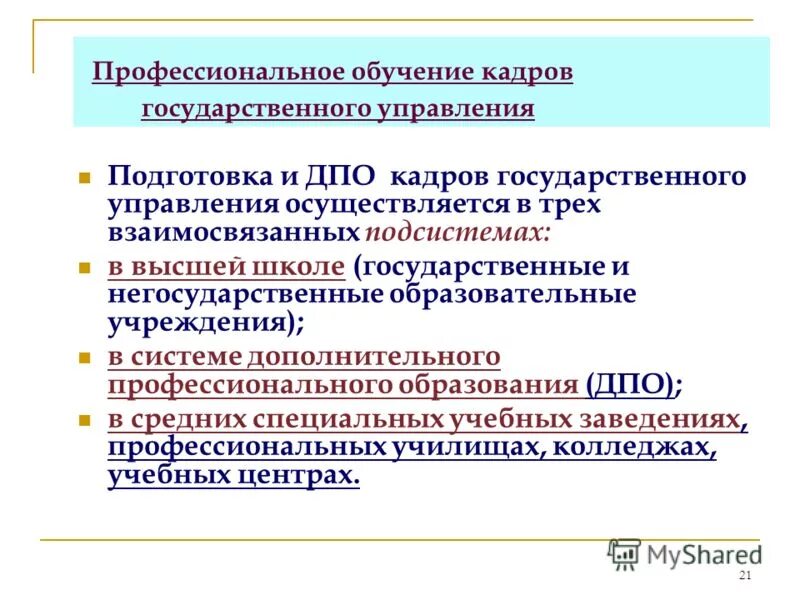 Профессиональное обучение кадров государственного управления

Подготовка и ДПО кадров государственного управления осуществляется в трех взаимосвязанных подсистемах:

в высшей школе (государственные и негосударственные образовательные учреждения);

в системе дополнительного профессионального образования (ДПО);

в средних специальных учебных заведениях, профессиональных училищах, колледжах, учебных центрах.

MyShared

21